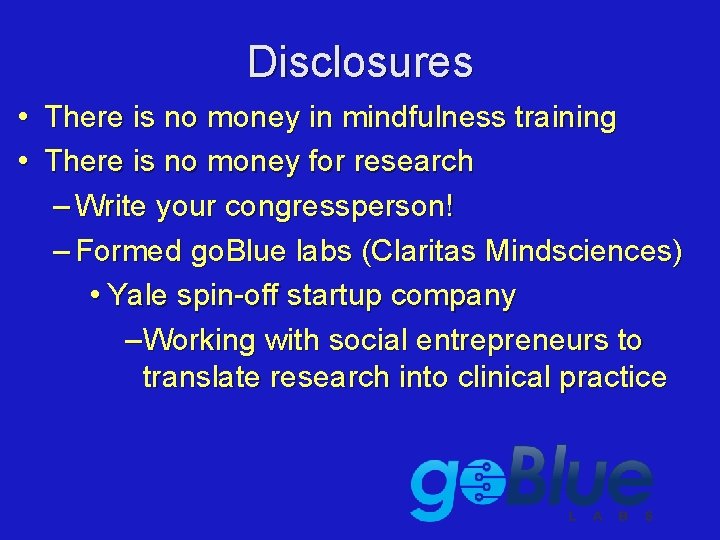 Disclosures

• There is no money in mindfulness training
• There is no money for research
– Write your congressperson!
– Formed goBlue labs (Claritas Mindsciences)
• Yale spin-off startup company
– Working with social entrepreneurs to translate research into clinical practice

goBlue
LABS